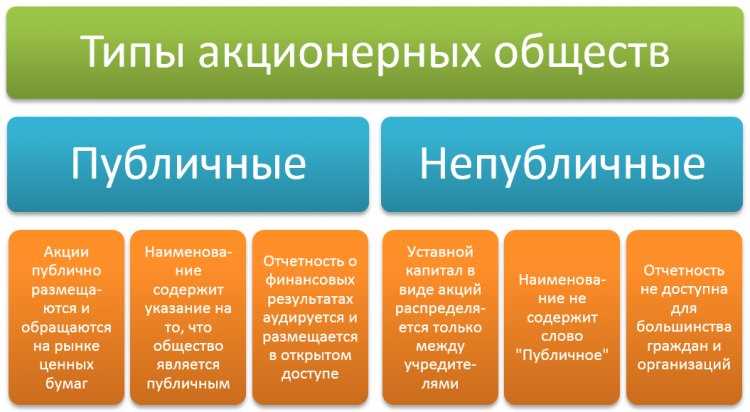 Типы акционерных обществ

Публичные

Непубличные

Акции публично размещаются и обращаются на рынке ценных бумаг

Наименование содержит указание на то, что общество является публичным

Отчетность о финансовых результатах аудируется и размещается в открытом доступе

Уставной капитал в виде акций распределяется только между учредителями

Наименование не содержит слово "Публичное"

Отчетность не доступна для большинства граждан и организаций